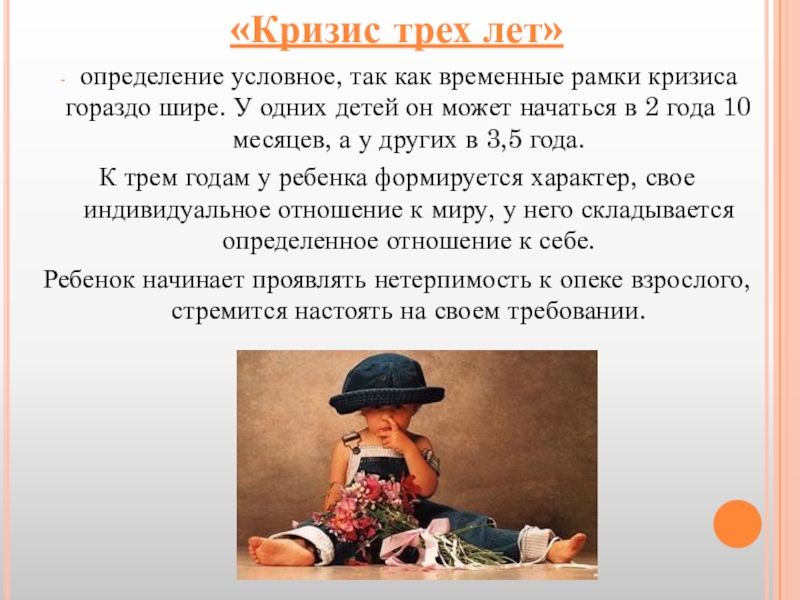 «Кризис трех лет»

- определение условное, так как временные рамки кризиса гораздо шире. У одних детей он может начаться в 2 года 10 месяцев, а у других в 3,5 года.

К трем годам у ребенка формируется характер, свое индивидуальное отношение к миру, у него складывается определенное отношение к себе.

Ребенок начинает проявлять нетерпимость к опеке взрослого, стремится настоять на своем требовании.